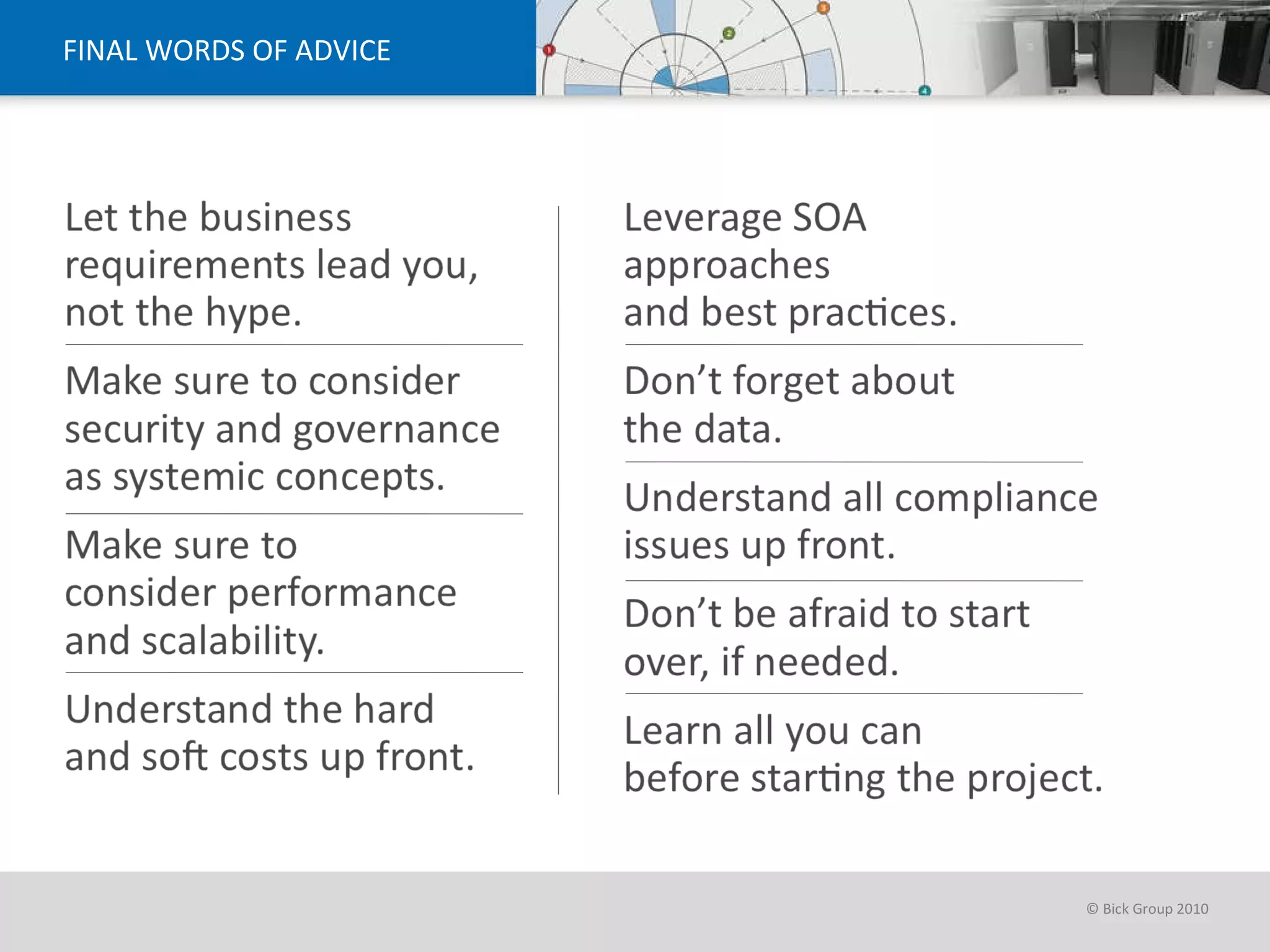 FINAL WORDS OF ADVICE

Let the business requirements lead you, not the hype.

Make sure to consider security and governance as systemic concepts.

Make sure to consider performance and scalability.

Understand the hard and soft costs up front.

Leverage SOA approaches and best practices.

Don’t forget about the data.

Understand all compliance issues up front.

Don’t be afraid to start over, if needed.

Learn all you can before starting the project.

© Bick Group 2010